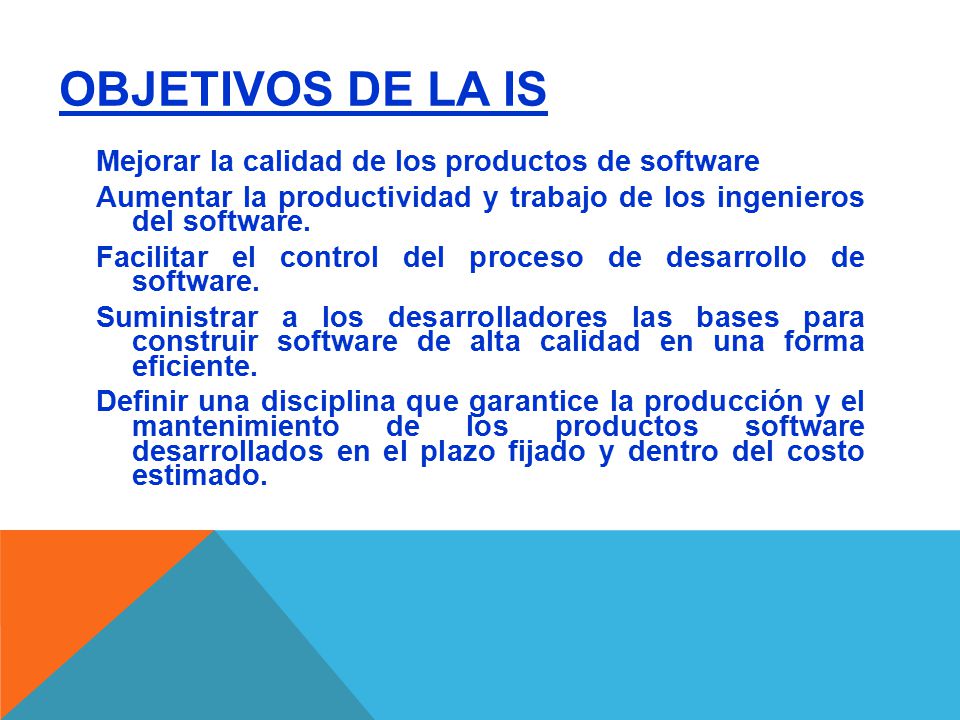 OBJETIVOS DE LA IS

Mejorar la calidad de los productos de software

Aumentar la productividad y trabajo de los ingenieros del software.

Facilitar el control del proceso de desarrollo de software.

Suministrar a los desarrolladores las bases para construir software de alta calidad en una forma eficiente.

Definir una disciplina que garantice la producción y el mantenimiento de los productos software desarrollados en el plazo fijado y dentro del costo estimado.